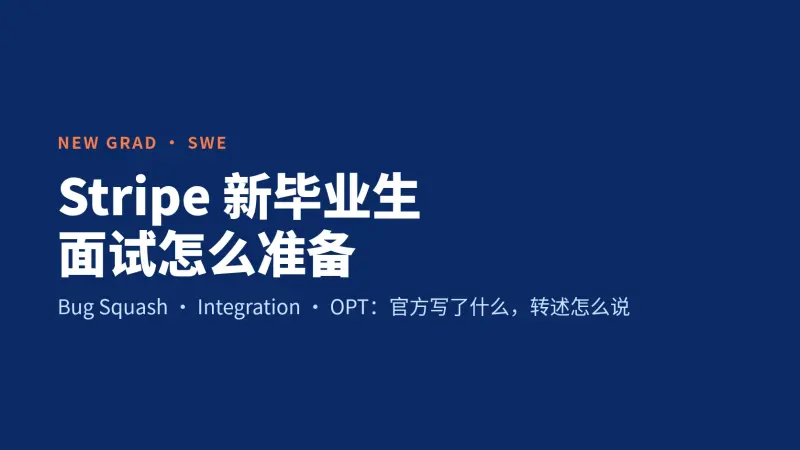 NEW GRAD · SWE

Stripe 新毕业生
面试怎么准备

Bug Squash · Integration · OPT：官方写了什么，转述怎么说